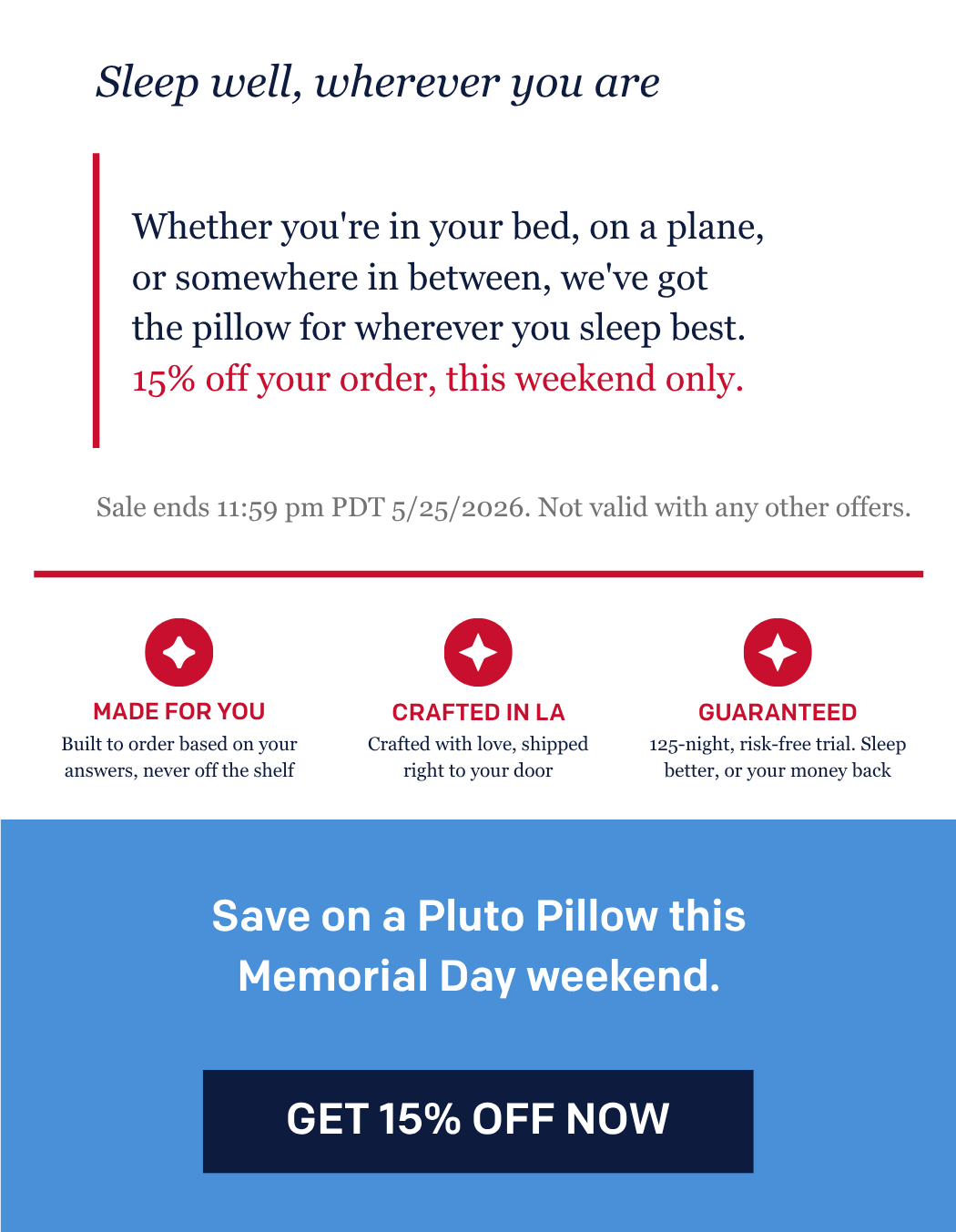 Sleep well, wherever you are

Whether you're in your bed, on a plane, or somewhere in between, we've got the pillow for wherever you sleep best. 15% off your order, this weekend only.

Sale ends 11:59 pm PDT 5/25/2026. Not valid with any other offers.

MADE FOR YOU
Built to order based on your answers, never off the shelf

CRAFTED IN LA
Crafted with love, shipped right to your door

GUARANTEED
125-night, risk-free trial. Sleep better, or your money back

Save on a Pluto Pillow this Memorial Day weekend.

GET 15% OFF NOW